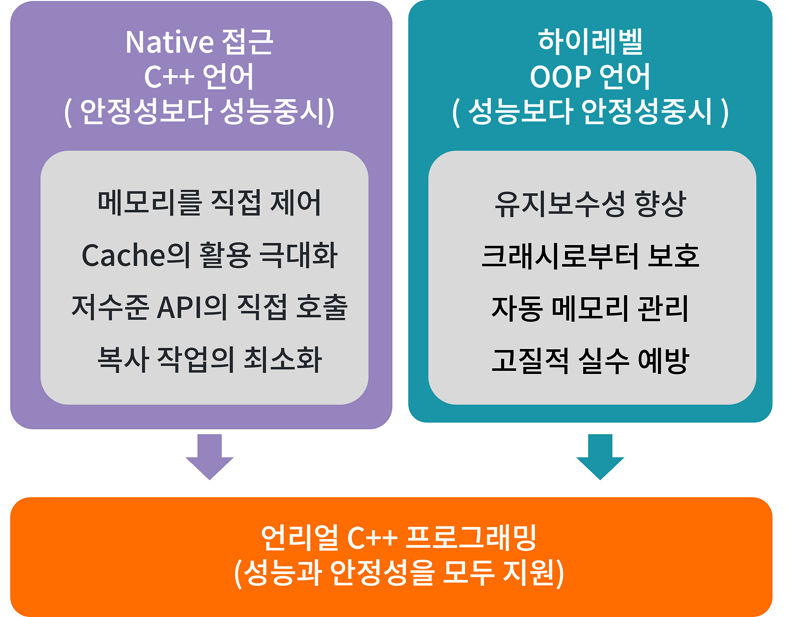 Native 접근
C++ 언어
( 안정성보다 성능중시)

메모리를 직접 제어
Cache의 활용 극대화
저수준 API의 직접 호출
복사 작업의 최소화

하이레벨
OOP 언어
( 성능보다 안정성중시 )

유지보수성 향상
크래시로부터 보호
자동 메모리 관리
고질적 실수 예방

언리얼 C++ 프로그래밍
(성능과 안정성을 모두 지원)